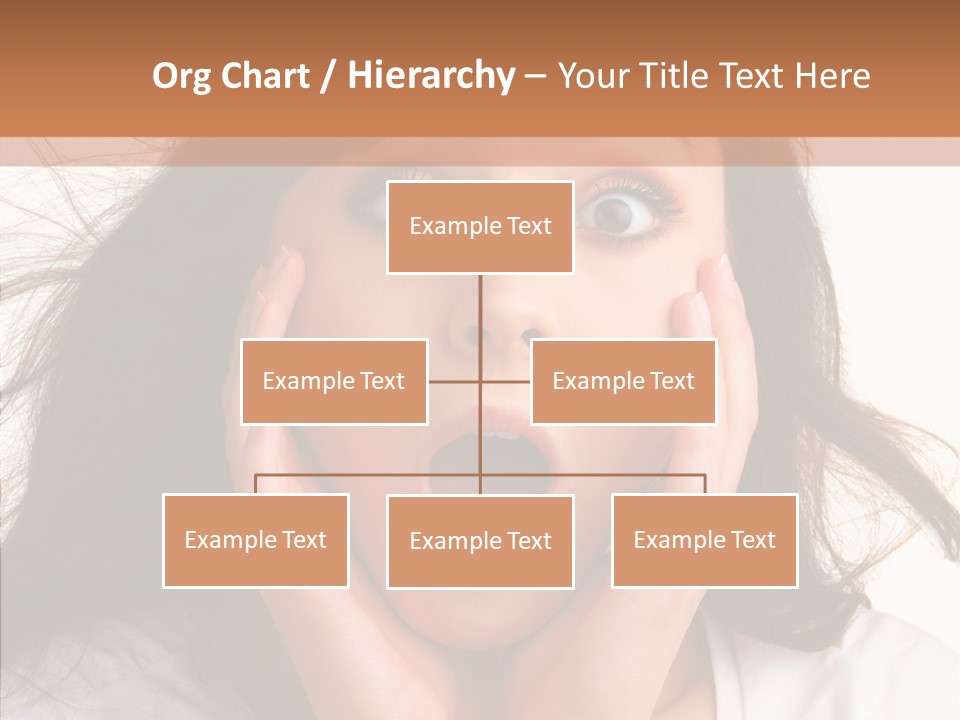 Org Chart / Hierarchy – Your Title Text Here

Example Text

Example Text

Example Text

Example Text

Example Text

Example Text